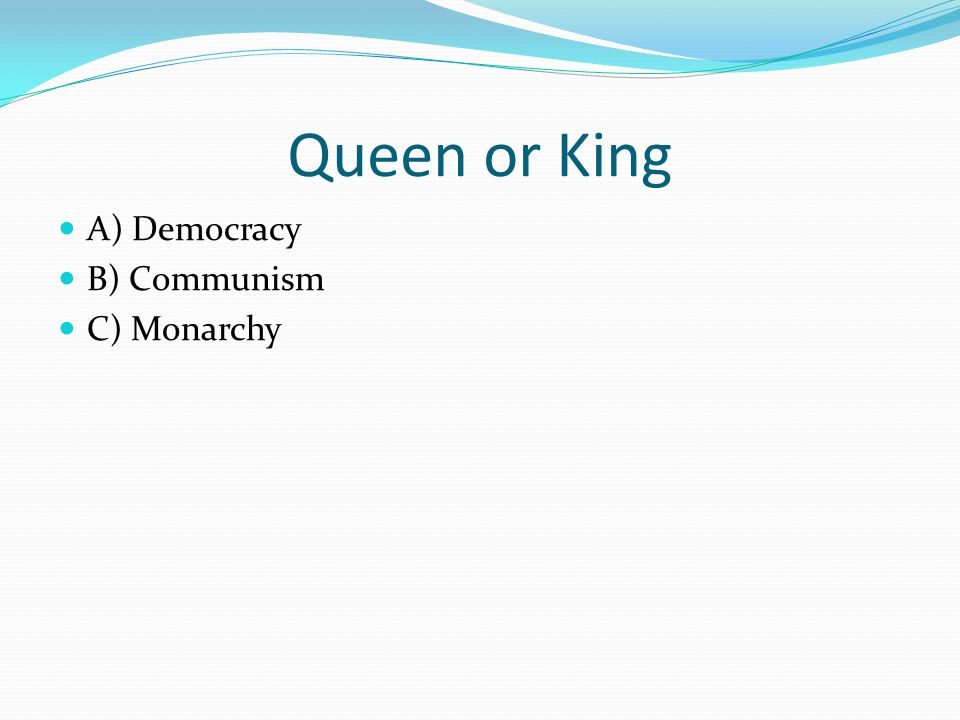 Queen or King

A) Democracy
B) Communism
C) Monarchy